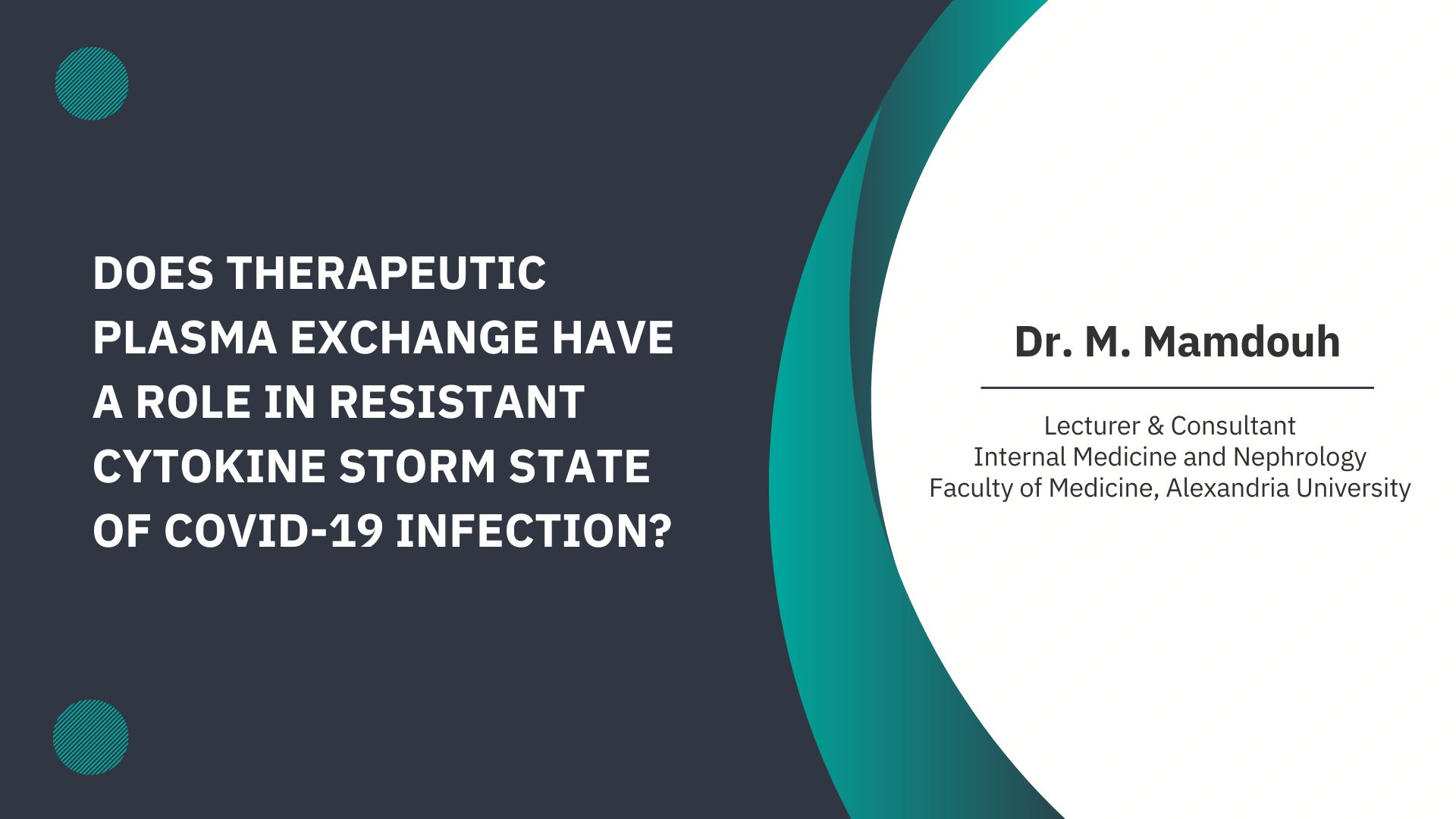 DOES THERAPEUTIC PLASMA EXCHANGE HAVE A ROLE IN RESISTANT CYTOKINE STORM STATE OF COVID-19 INFECTION?

Dr. M. Mamdouh

Lecturer & Consultant
Internal Medicine and Nephrology
Faculty of Medicine, Alexandria University